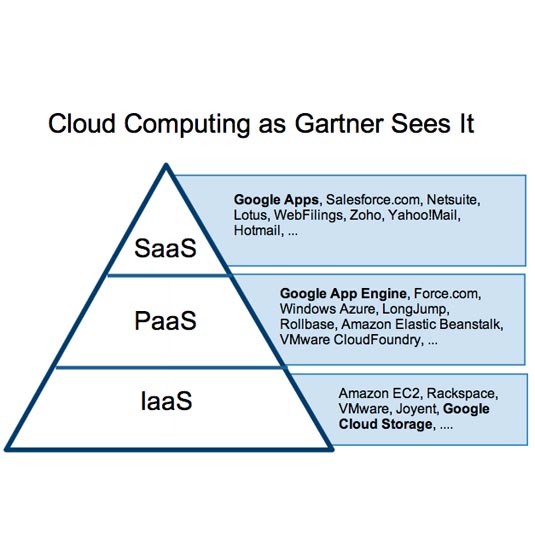 Cloud Computing as Gartner Sees It

SaaS

Google Apps, Salesforce.com, Netsuite, Lotus, WebFilings, Zoho, Yahoo!Mail, Hotmail, ...

PaaS

Google App Engine, Force.com, Windows Azure, LongJump, Rollbase, Amazon Elastic Beanstalk, VMware CloudFoundry, ...

IaaS

Amazon EC2, Rackspace, VMware, Joyent, Google Cloud Storage, ....